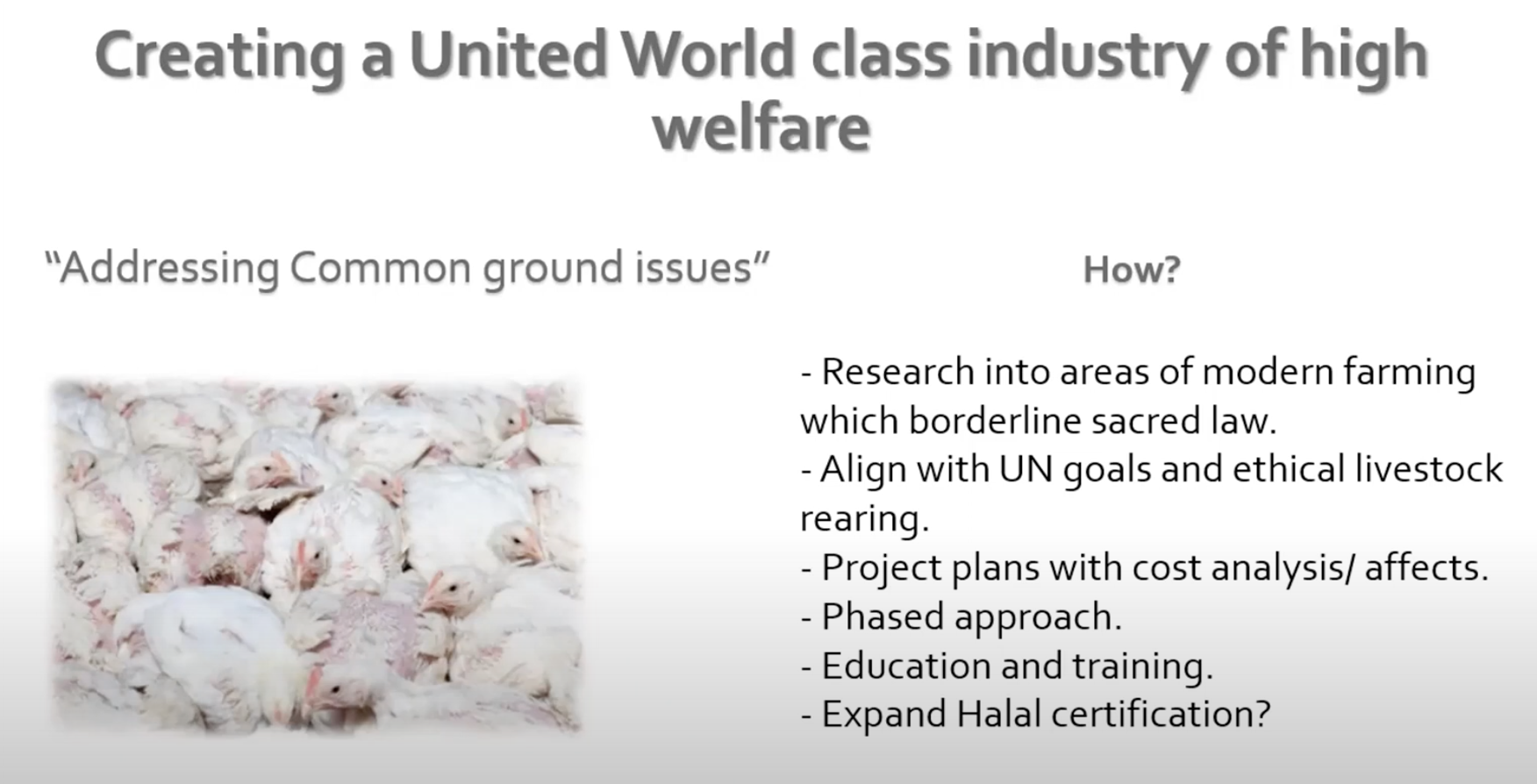 Creating a United World class industry of high welfare

"Addressing Common ground issues"

How?

- Research into areas of modern farming which borderline sacred law.
- Align with UN goals and ethical livestock rearing.
- Project plans with cost analysis/ affects.
- Phased approach.
- Education and training.
- Expand Halal certification?